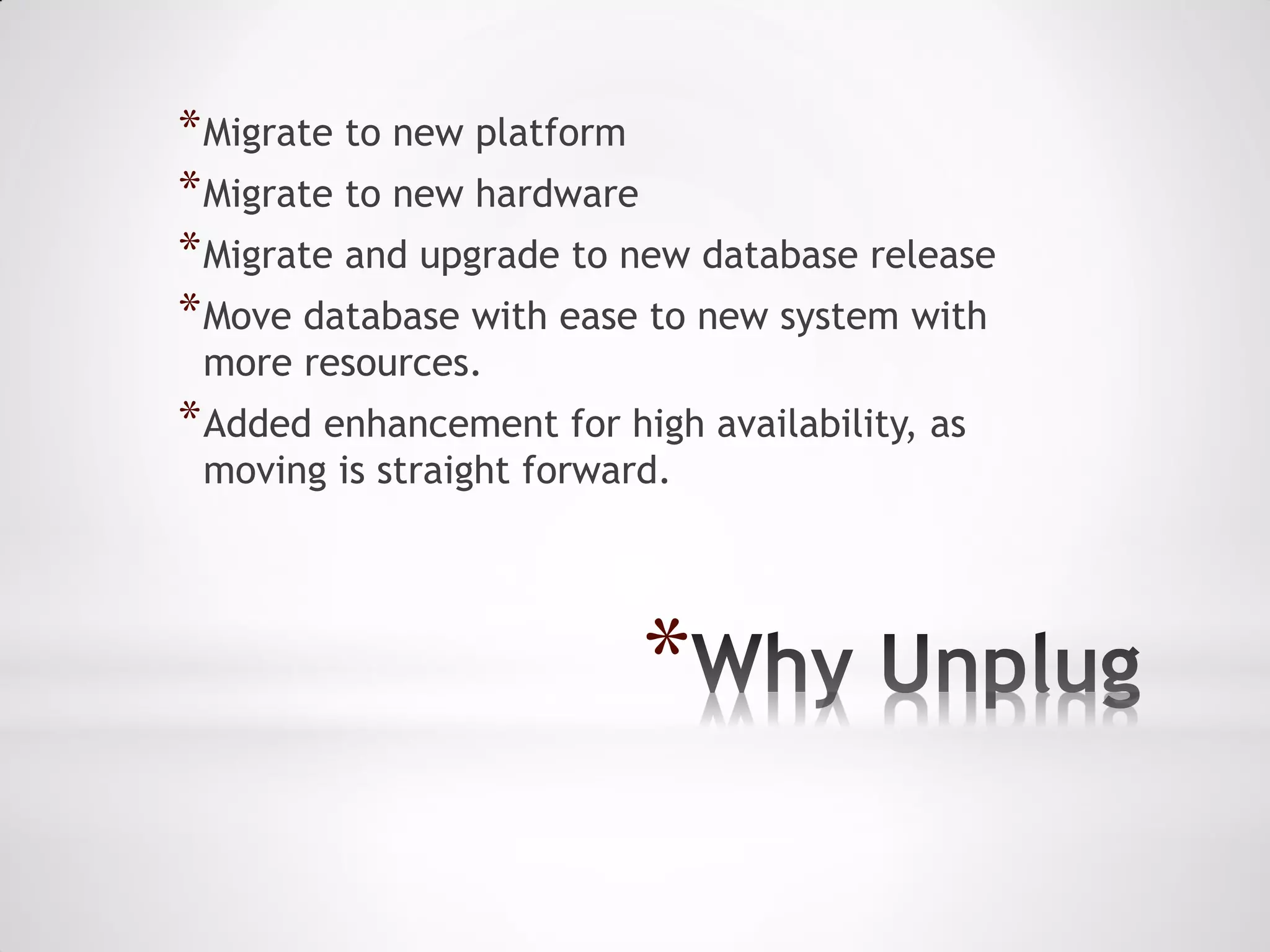 *Migrate to new platform

*Migrate to new hardware

*Migrate and upgrade to new database release

*Move database with ease to new system with more resources.

*Added enhancement for high availability, as moving is straight forward.

*Why Unplug